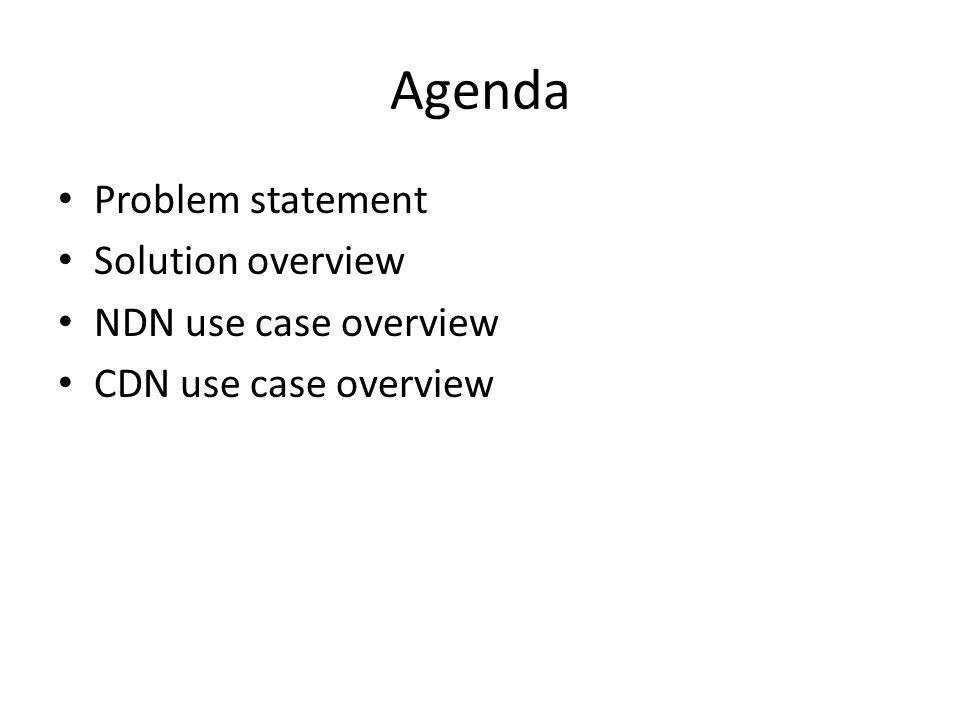 Agenda

• Problem statement
• Solution overview
• NDN use case overview
• CDN use case overview